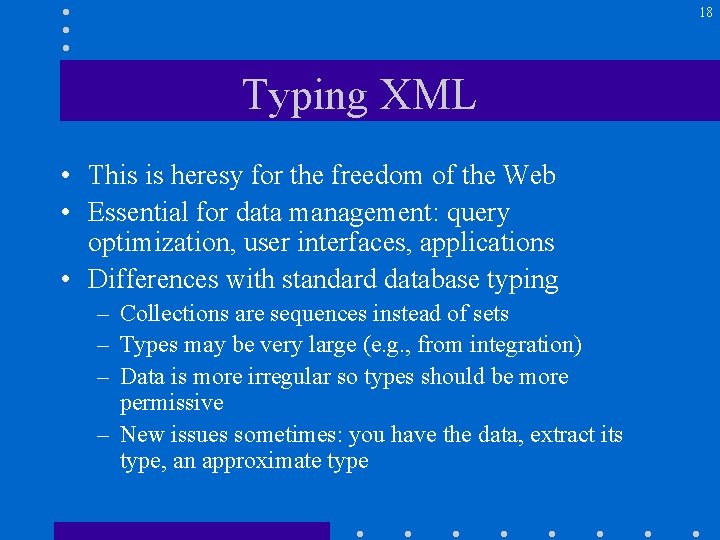 18

Typing XML

• This is heresy for the freedom of the Web
• Essential for data management: query optimization, user interfaces, applications
• Differences with standard database typing
– Collections are sequences instead of sets
– Types may be very large (e.g., from integration)
– Data is more irregular so types should be more permissive
– New issues sometimes: you have the data, extract its type, an approximate type